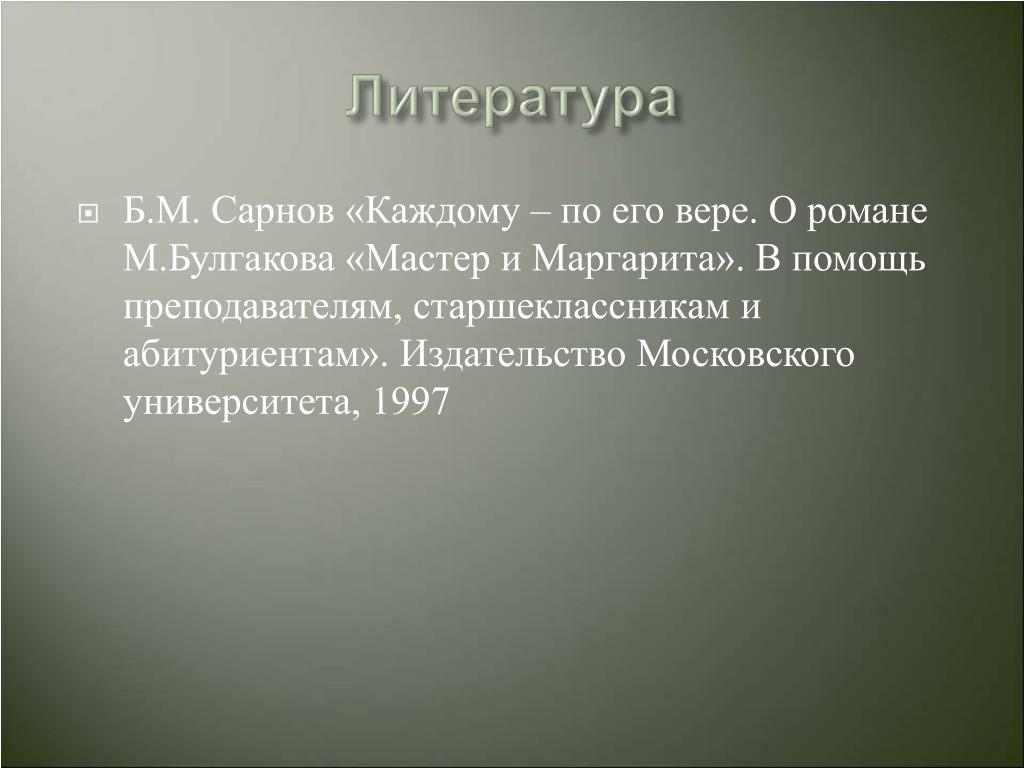 Литература

Б.М. Сарнов «Каждому – по его вере. О романе М.Булгакова «Мастер и Маргарита». В помощь преподавателям, старшеклассникам и абитуриентам». Издательство Московского университета, 1997